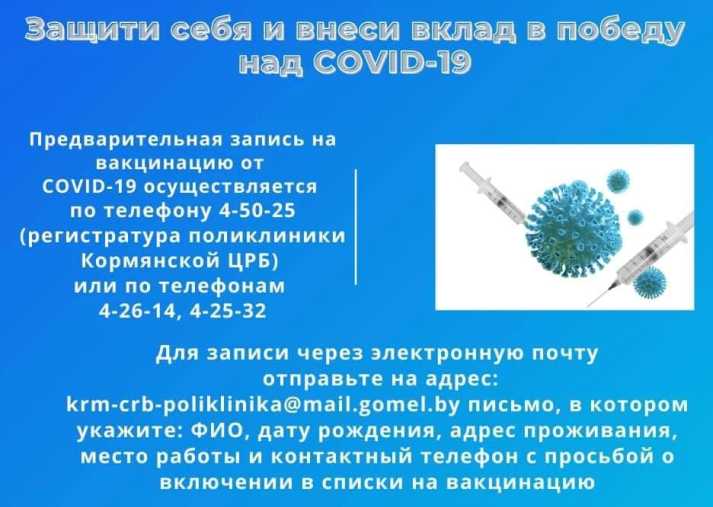 Защити себя и внеси вклад в победу над COVID-19

Предварительная запись на вакцинацию от COVID-19 осуществляется по телефону 4-50-25 (регистратура поликлиники Кормянской ЦРБ) или по телефонам 4-26-14, 4-25-32

Для записи через электронную почту отправьте на адрес: krm-crb-poliklinika@mail.gomel.by письмо, в котором укажите: ФИО, дату рождения, адрес проживания, место работы и контактный телефон с просьбой о включении в списки на вакцинацию